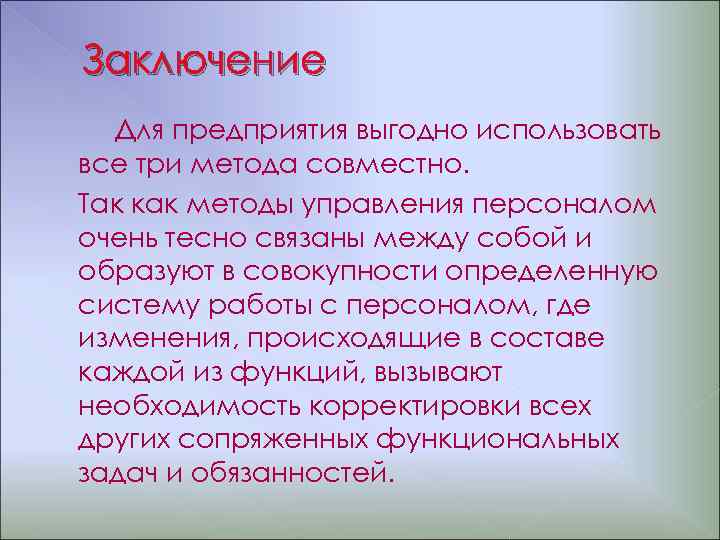 Заключение

Для предприятия выгодно использовать все три метода совместно.

Так как методы управления персоналом очень тесно связаны между собой и образуют в совокупности определенную систему работы с персоналом, где изменения, происходящие в составе каждой из функций, вызывают необходимость корректировки всех других сопряженных функциональных задач и обязанностей.